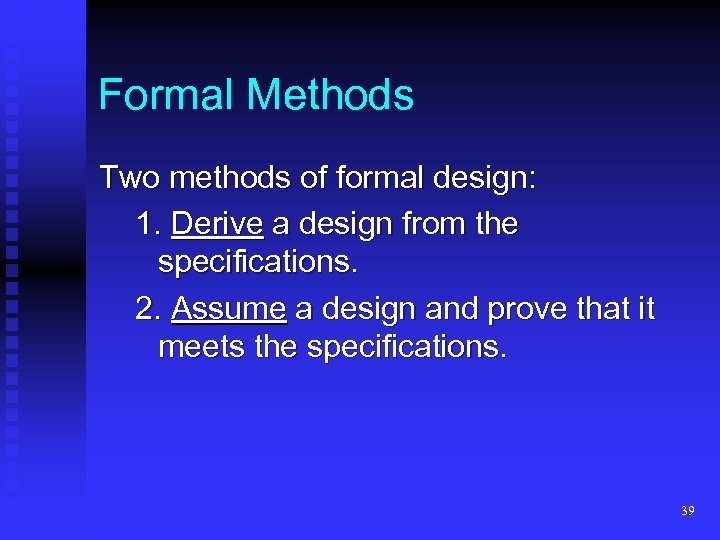 Formal Methods

Two methods of formal design:

1. Derive a design from the specifications.

2. Assume a design and prove that it meets the specifications.

39